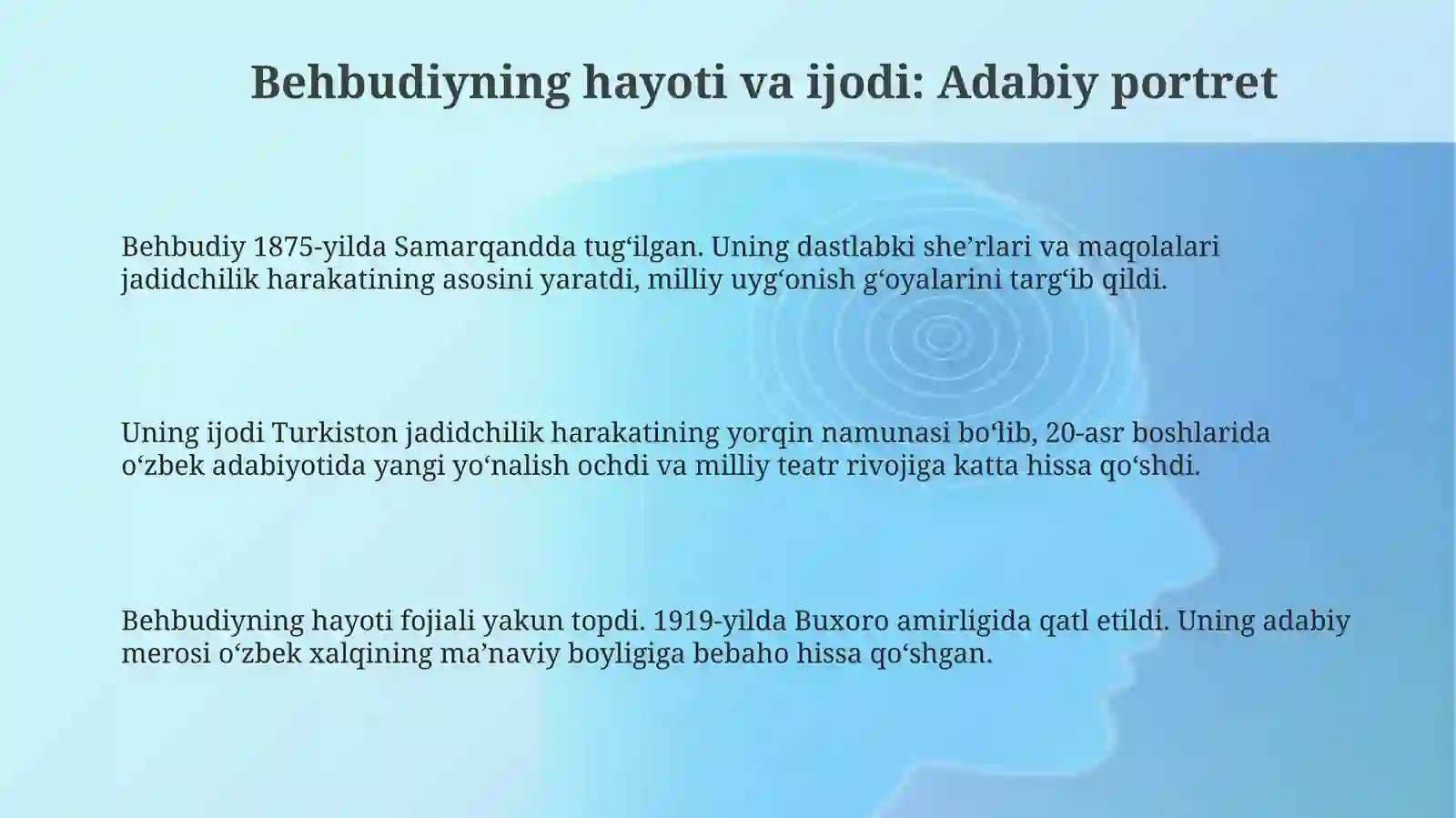 Behbudiyning hayoti va ijodi: Adabiy portret

Behbudiy 1875-yilda Samarqandda tug‘ilgan. Uning dastlabki she’rlari va maqolalari jadidchilik harakatining asosini yaratdi, milliy uyg‘onish g‘oyalarini targ‘ib qildi.

Uning ijodi Turkiston jadidchilik harakatining yorqin namunasi bo‘lib, 20-asr boshlarida o‘zbek adabiyotida yangi yo‘nalish ochdi va milliy teatr rivojiga katta hissa qo‘shdi.

Behbudiyning hayoti fojiali yakun topdi. 1919-yilda Buxoro amirligida qatl etildi. Uning adabiy merosi o‘zbek xalqining ma’naviy boyligiga bebaho hissa qo‘shgan.